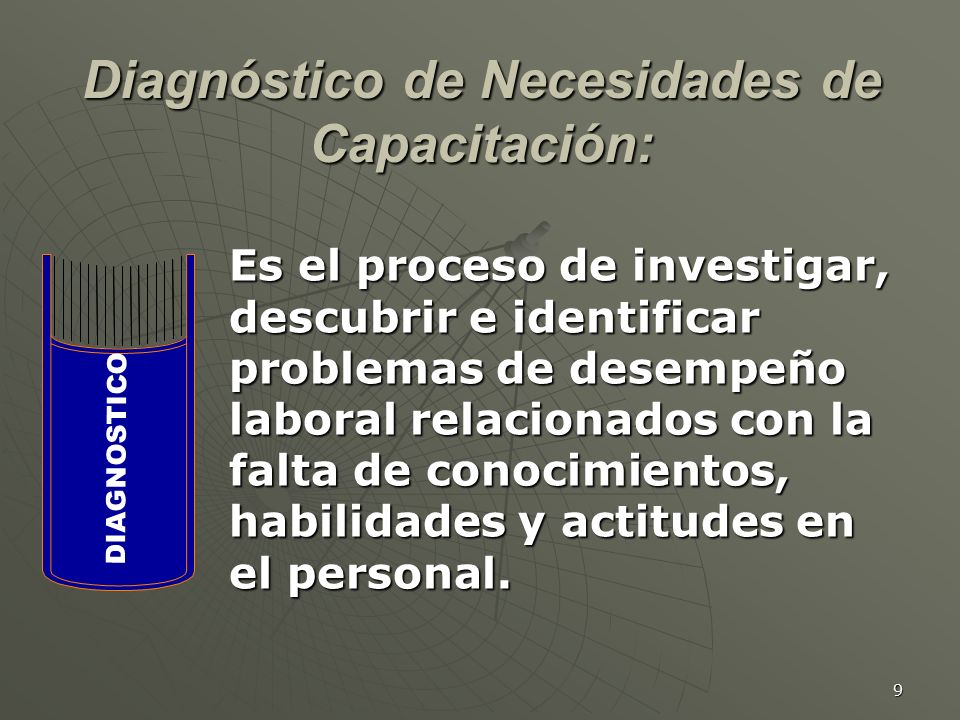 Diagnóstico de Necesidades de Capacitación:

DIAGNOSTICO

Es el proceso de investigar, descubrir e identificar problemas de desempeño laboral relacionados con la falta de conocimientos, habilidades y actitudes en el personal.

9